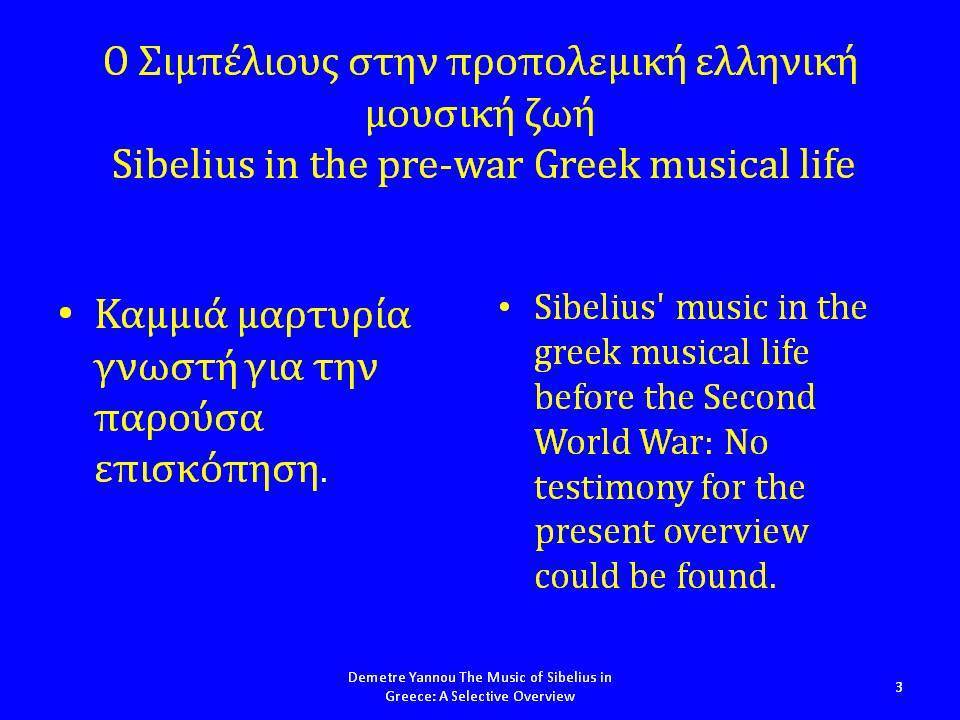 Ο Σιμπέλιους στην προπολεμική ελληνική μουσική ζωή
Sibelius in the pre-war Greek musical life

• Καμμιά μαρτυρία γνωστή για την παρούσα επισκόπηση.

• Sibelius' music in the greek musical life before the Second World War: No testimony for the present overview could be found.

Demetre Yannou The Music of Sibelius in Greece: A Selective Overview

3